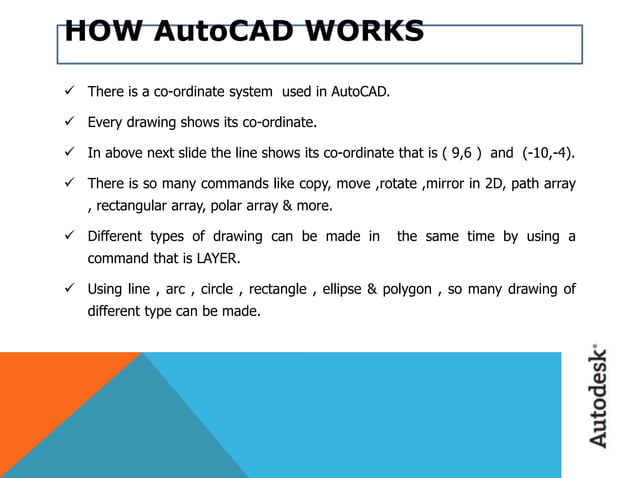 HOW AutoCAD WORKS

✓ There is a co-ordinate system used in AutoCAD.

✓ Every drawing shows its co-ordinate.

✓ In above next slide the line shows its co-ordinate that is ( 9,6 ) and (-10,-4).

✓ There is so many commands like copy, move ,rotate ,mirror in 2D, path array , rectangular array, polar array & more.

✓ Different types of drawing can be made in the same time by using a command that is LAYER.

✓ Using line , arc , circle , rectangle , ellipse & polygon , so many drawing of different type can be made.

Autodesk®